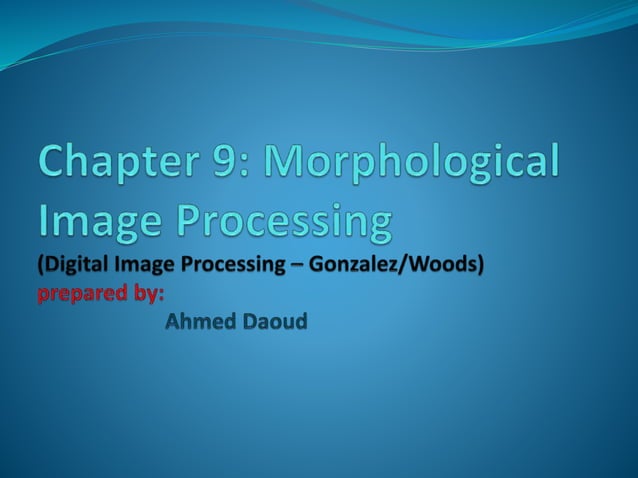 Chapter 9: Morphological Image Processing
(Digital Image Processing – Gonzalez/Woods)
prepared by:
Ahmed Daoud